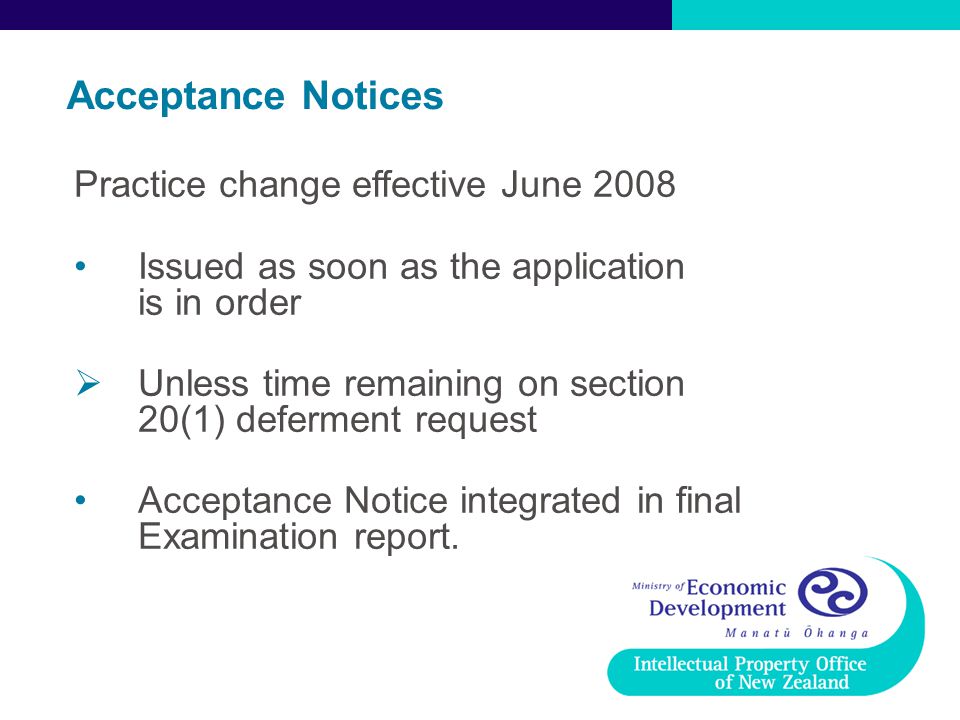 Acceptance Notices

Practice change effective June 2008

• Issued as soon as the application is in order

➢ Unless time remaining on section 20(1) deferment request

• Acceptance Notice integrated in final Examination report.

Ministry of Economic Development
Manatū Ōhanga

Intellectual Property Office of New Zealand